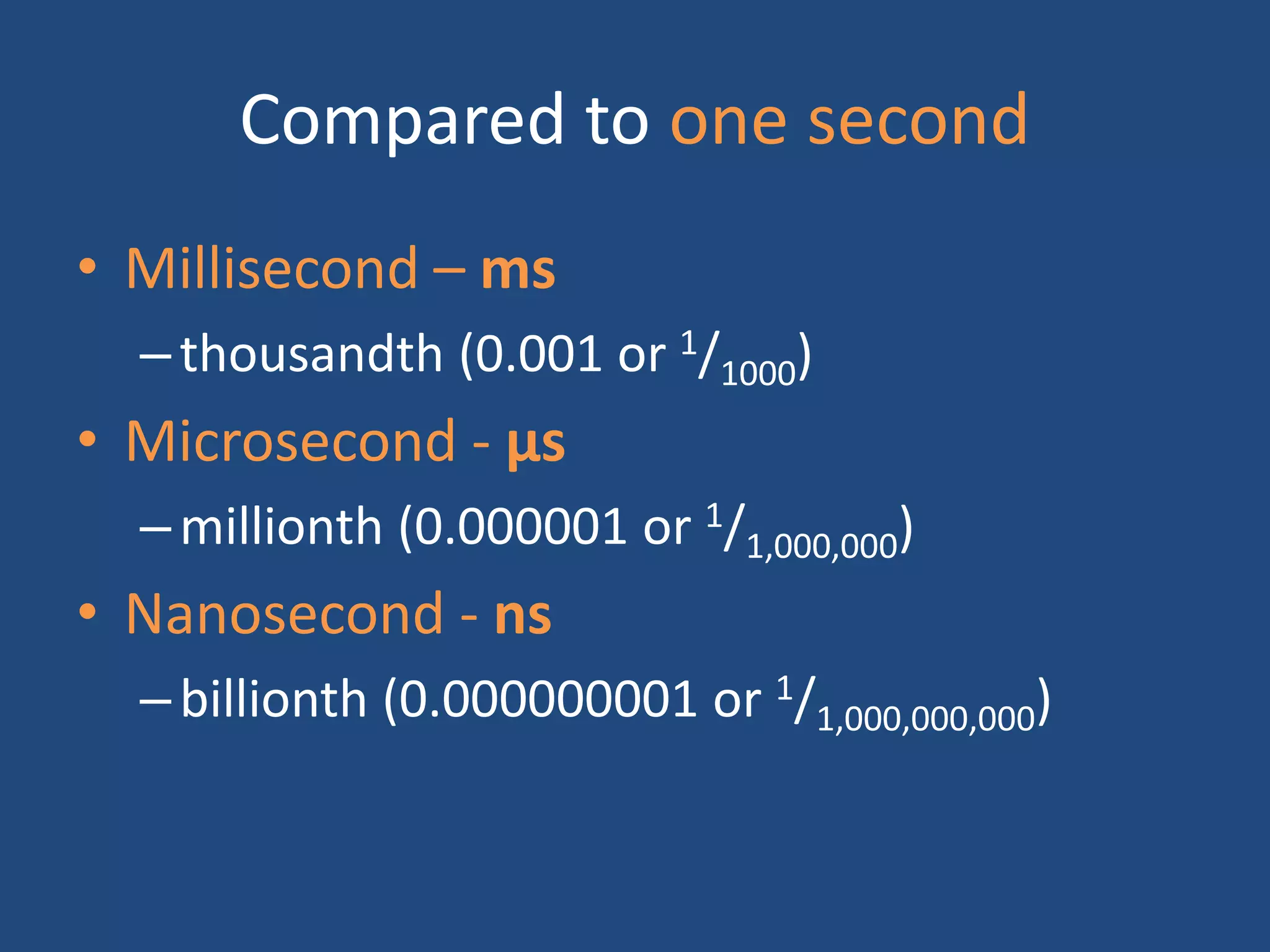 Compared to one second

• Millisecond – ms
  – thousandth (0.001 or $^1/_{1000}$)
• Microsecond - µs
  – millionth (0.000001 or $^1/_{1,000,000}$)
• Nanosecond - ns
  – billionth (0.000000001 or $^1/_{1,000,000,000}$)